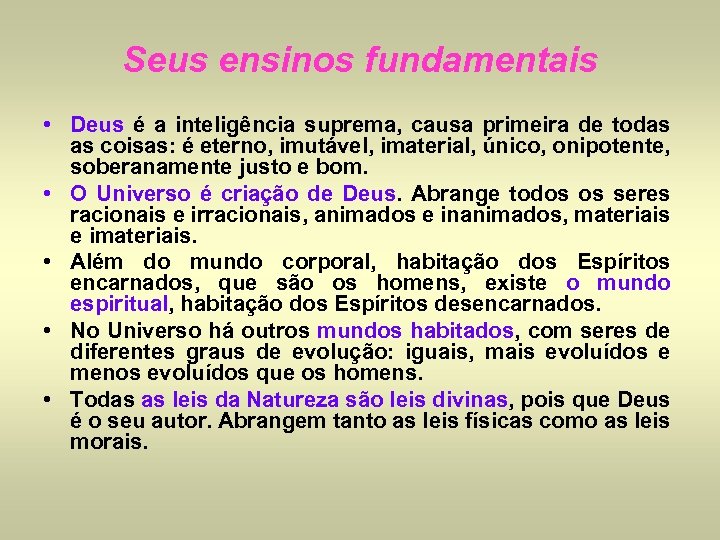 Seus ensinos fundamentais

• Deus é a inteligência suprema, causa primeira de todas as coisas: é eterno, imutável, imaterial, único, onipotente, soberanamente justo e bom.

• O Universo é criação de Deus. Abrange todos os seres racionais e irracionais, animados e inanimados, materiais e imateriais.

• Além do mundo corporal, habitação dos Espíritos encarnados, que são os homens, existe o mundo espiritual, habitação dos Espíritos desencarnados.

• No Universo há outros mundos habitados, com seres de diferentes graus de evolução: iguais, mais evoluídos e menos evoluídos que os homens.

• Todas as leis da Natureza são leis divinas, pois que Deus é o seu autor. Abrangem tanto as leis físicas como as leis morais.